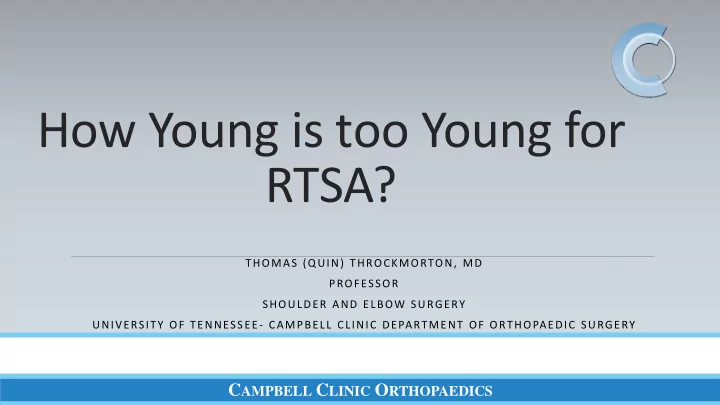 How Young is too Young for RTSA?

THOMAS (QUIN) THROCKMORTON, MD

PROFESSOR

SHOULDER AND ELBOW SURGERY

UNIVERSITY OF TENNESSEE- CAMPBELL CLINIC DEPARTMENT OF ORTHOPAEDIC SURGERY

CAMPBELL CLINIC ORTHOPAEDICS